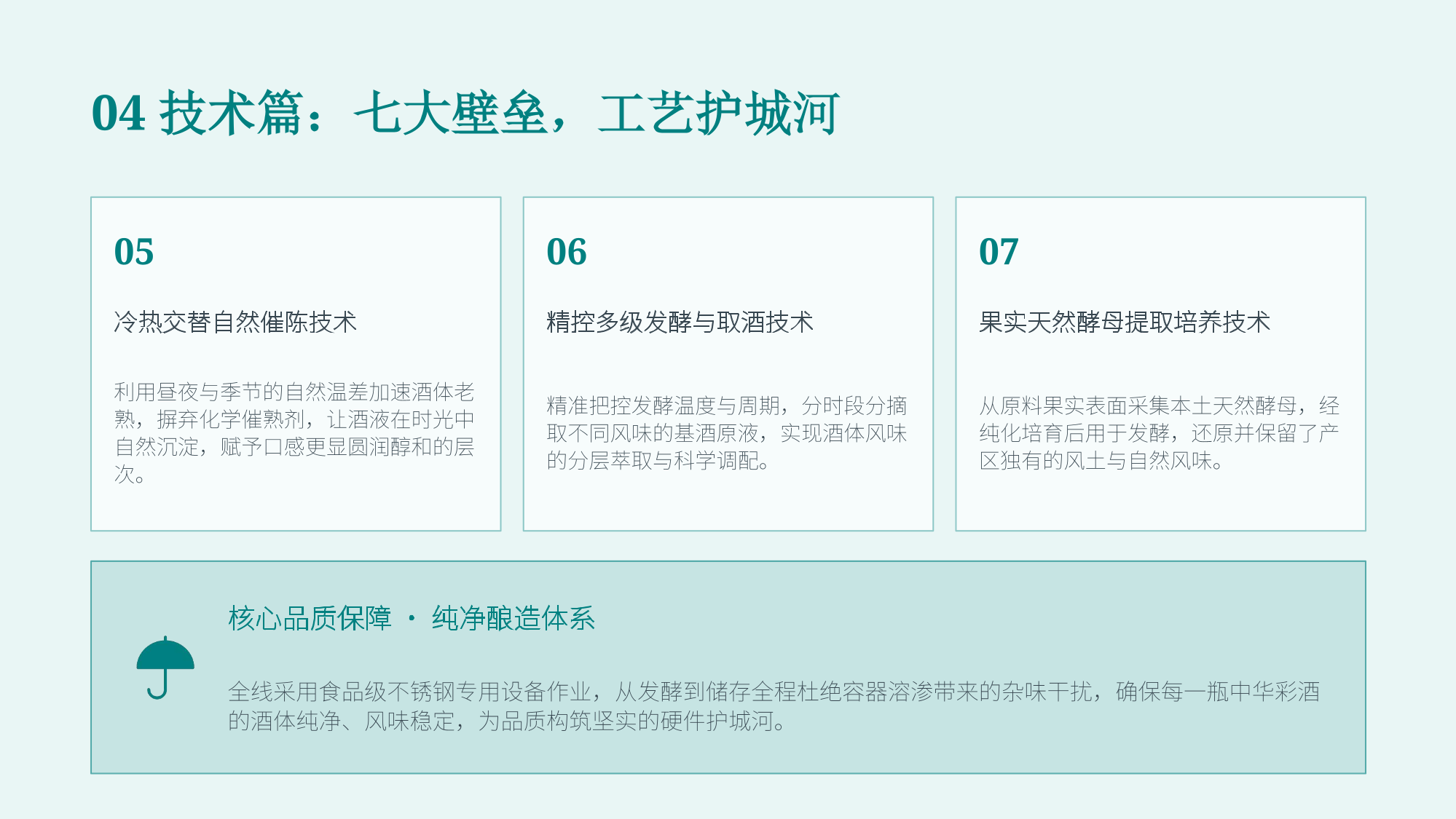 04 技术篇：七大壁垒，工艺护城河

05

冷热交替自然催陈技术

利用昼夜与季节的自然温差加速酒体老熟，摒弃化学催熟剂，让酒液在时光中自然沉淀，赋予口感更显圆润醇和的层次。

06

精控多级发酵与取酒技术

精准把控发酵温度与周期，分时段分摘取不同风味的基酒原液，实现酒体风味的分层萃取与科学调配。

07

果实天然酵母提取培养技术

从原料果实表面采集本土天然酵母，经纯化培育后用于发酵，还原并保留了产区独有的风土与自然风味。

核心品质保障 · 纯净酿造体系

全线采用食品级不锈钢专用设备作业，从发酵到储存全程杜绝容器溶渗带来的杂味干扰，确保每一瓶中华彩酒的酒体纯净、风味稳定，为品质构筑坚实的硬件护城河。